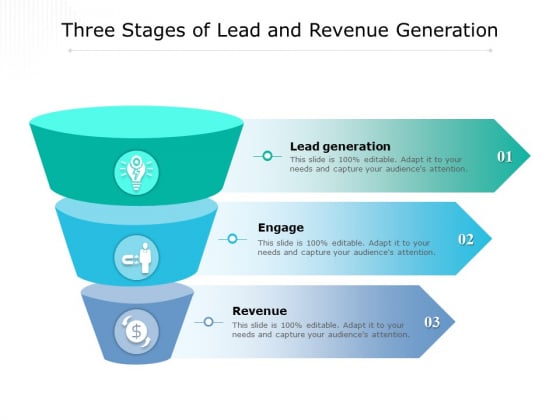 Three Stages of Lead and Revenue Generation

Lead generation
This slide is 100% editable. Adapt it to your needs and capture your audience's attention.
01

Engage
This slide is 100% editable. Adapt it to your needs and capture your audience's attention.
02

Revenue
This slide is 100% editable. Adapt it to your needs and capture your audience's attention.
03